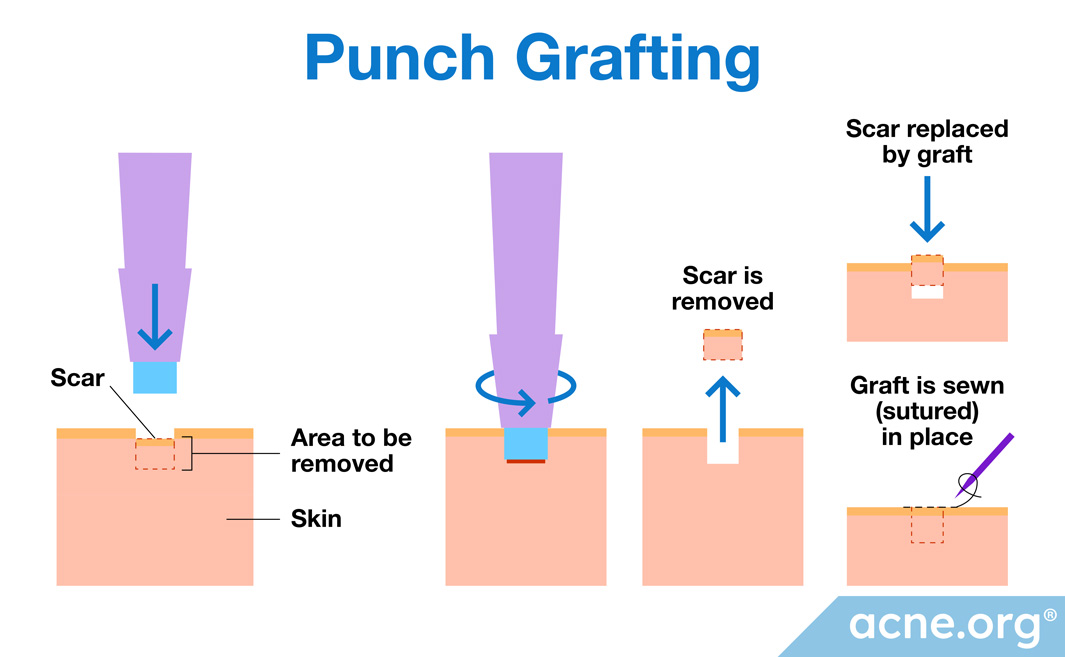 Punch Grafting

Scar

Area to be removed

Skin

Scar is removed

Scar replaced by graft

Graft is sewn (sutured) in place

acne.org®